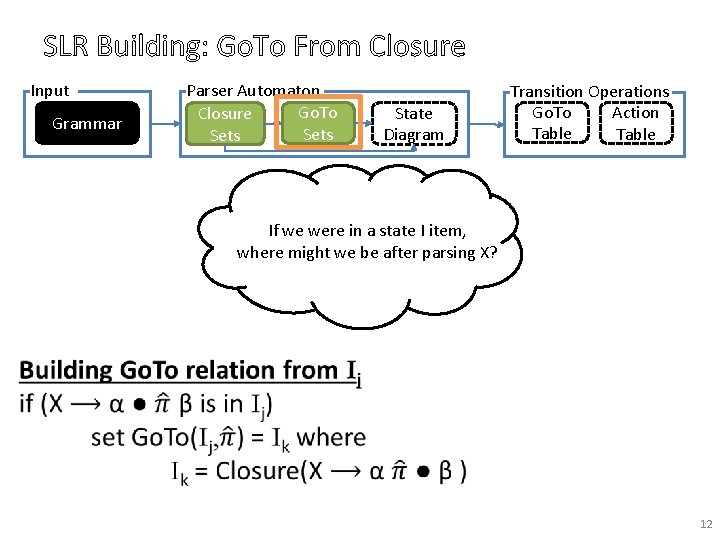 SLR Building: GoTo From Closure

Input

Grammar

Parser Automaton

Closure Sets

GoTo Sets

State Diagram

Transition Operations

GoTo Table

Action Table

If we were in a state I item, where might we be after parsing X?

Building GoTo relation from $I_j$

if ($X \longrightarrow \alpha \bullet \hat{\pi} \beta$ is in $I_j$)

set GoTo($I_j$,$\hat{\pi}$) = $I_k$ where

$I_k$ = Closure($X \longrightarrow \alpha \hat{\pi} \bullet \beta$ )

12